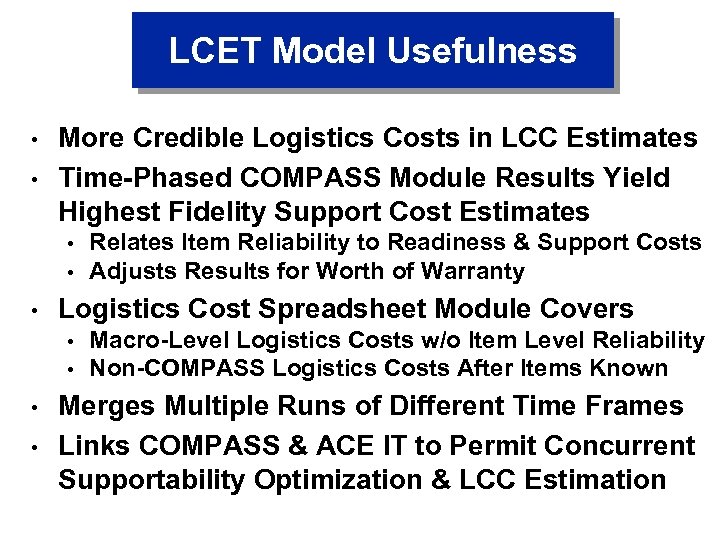 LCET Model Usefulness

• More Credible Logistics Costs in LCC Estimates
• Time-Phased COMPASS Module Results Yield Highest Fidelity Support Cost Estimates
  • Relates Item Reliability to Readiness & Support Costs
  • Adjusts Results for Worth of Warranty
• Logistics Cost Spreadsheet Module Covers
  • Macro-Level Logistics Costs w/o Item Level Reliability
  • Non-COMPASS Logistics Costs After Items Known
• Merges Multiple Runs of Different Time Frames
• Links COMPASS & ACE IT to Permit Concurrent Supportability Optimization & LCC Estimation